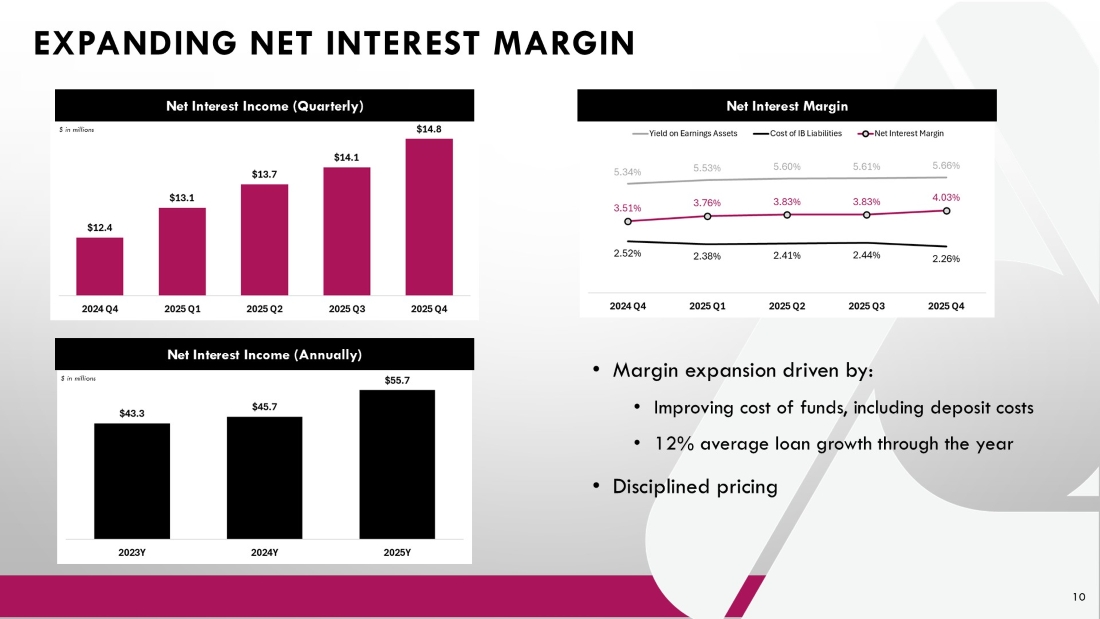 EXPANDING NET INTEREST MARGIN

Net Interest Income (Quarterly)

$ in millions

$12.4
$13.1
$13.7
$14.1
$14.8

2024 Q4
2025 Q1
2025 Q2
2025 Q3
2025 Q4

Net Interest Margin

Yield on Earnings Assets
Cost of IB Liabilities
Net Interest Margin

5.34%
5.53%
5.60%
5.61%
5.66%

3.51%
3.76%
3.83%
3.83%
4.03%

2.52%
2.38%
2.41%
2.44%
2.26%

2024 Q4
2025 Q1
2025 Q2
2025 Q3
2025 Q4

Net Interest Income (Annually)

$ in millions

$43.3
$45.7
$55.7

2023Y
2024Y
2025Y

• Margin expansion driven by:

• Improving cost of funds, including deposit costs

• 12% average loan growth through the year

• Disciplined pricing

10